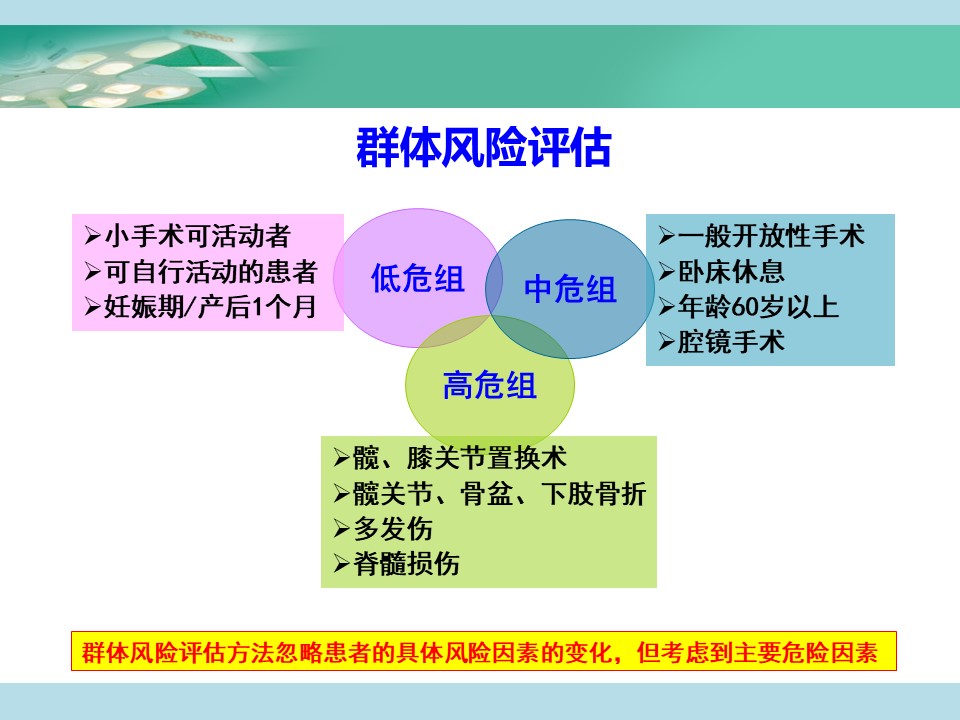 群体风险评估

➢小手术可活动者
➢可自行活动的患者
➢妊娠期/产后1个月

低危组

中危组

➢一般开放性手术
➢卧床休息
➢年龄60岁以上
➢腔镜手术

高危组

➢髋、膝关节置换术
➢髋关节、骨盆、下肢骨折
➢多发伤
➢脊髓损伤

群体风险评估方法忽略患者的具体风险因素的变化，但考虑到主要危险因素